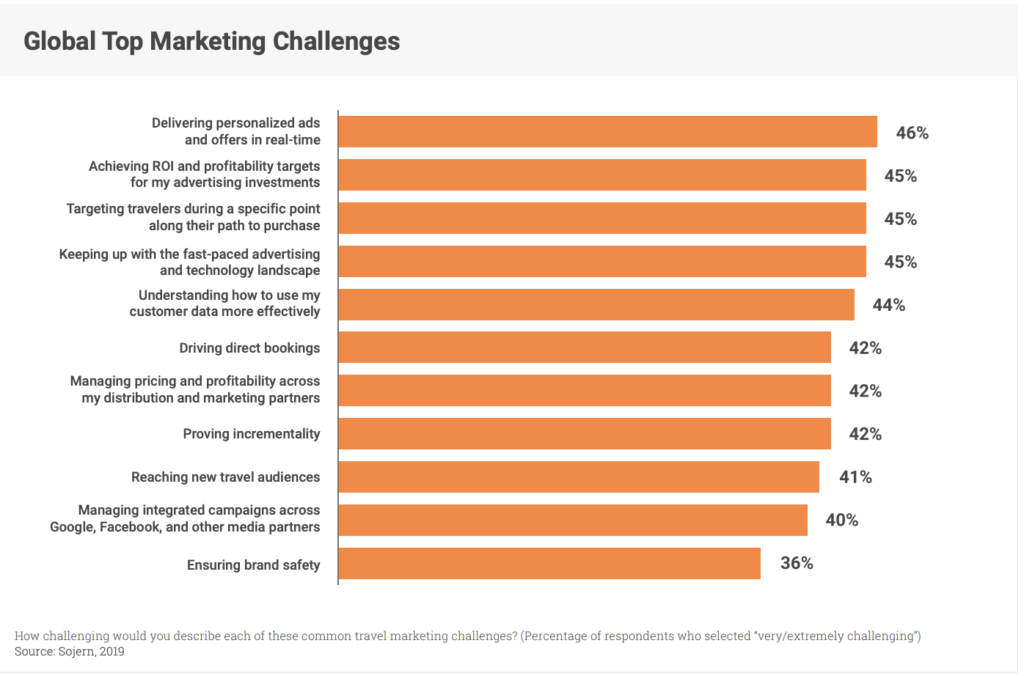 Global Top Marketing Challenges

Delivering personalized ads and offers in real-time 46%

Achieving ROI and profitability targets for my advertising investments 45%

Targeting travelers during a specific point along their path to purchase 45%

Keeping up with the fast-paced advertising and technology landscape 45%

Understanding how to use my customer data more effectively 44%

Driving direct bookings 42%

Managing pricing and profitability across my distribution and marketing partners 42%

Proving incrementality 42%

Reaching new travel audiences 41%

Managing integrated campaigns across Google, Facebook, and other media partners 40%

Ensuring brand safety 36%

How challenging would you describe each of these common travel marketing challenges? (Percentage of respondents who selected "very/extremely challenging")
Source: Sojern, 2019